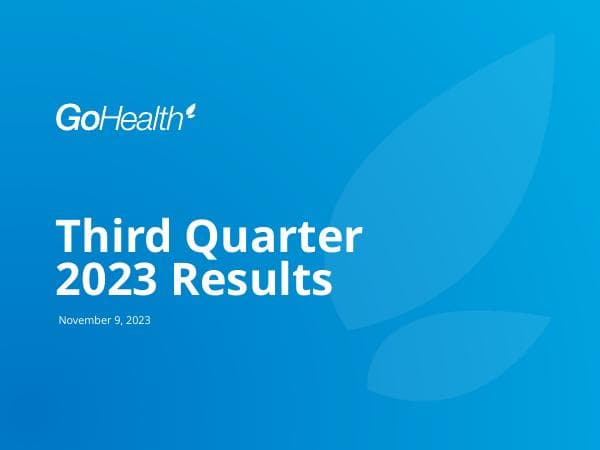 GoHealth

Third Quarter 2023 Results

November 9, 2023